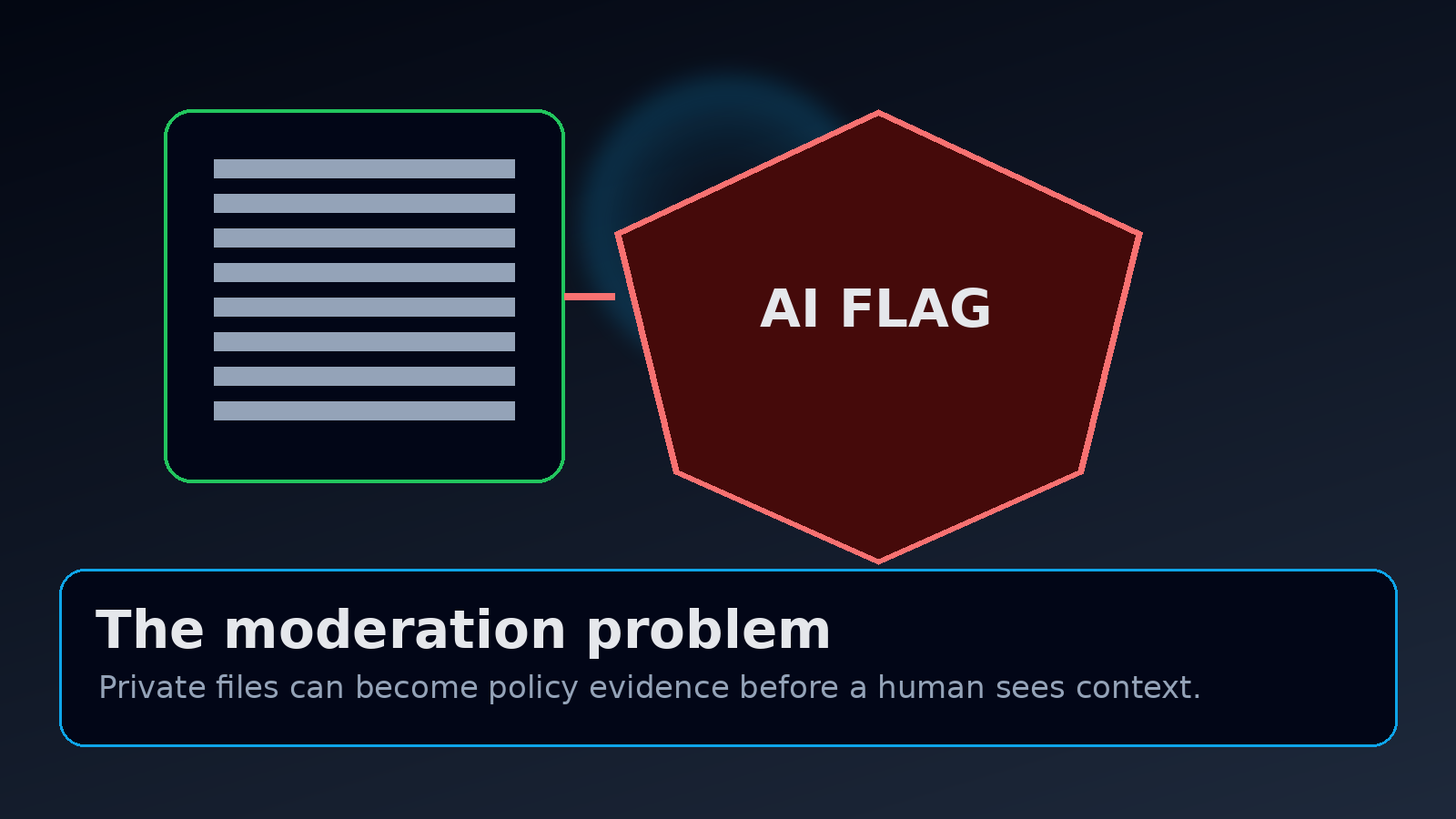 AI FLAG

The moderation problem

Private files can become policy evidence before a human sees context.